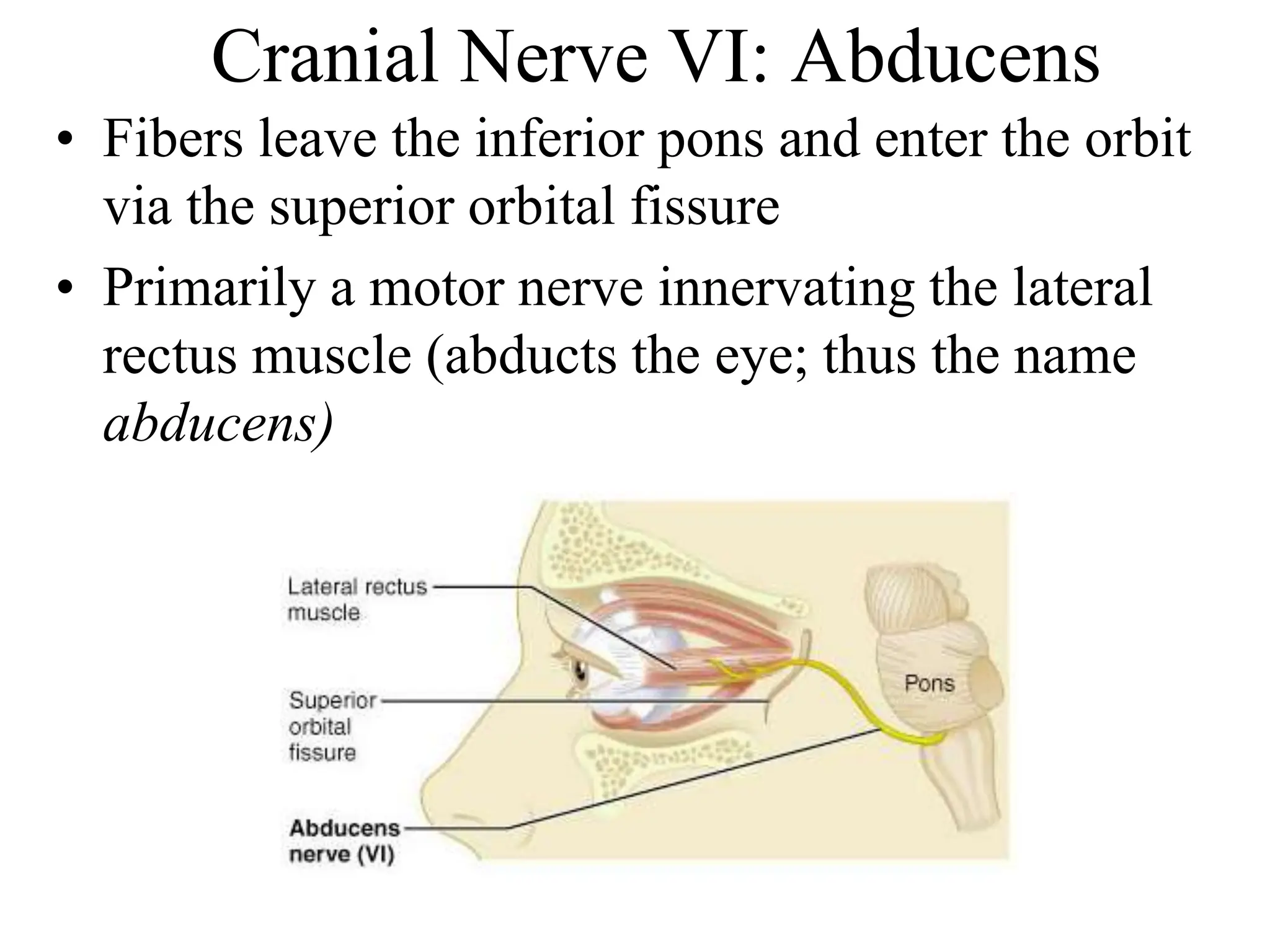 Cranial Nerve VI: Abducens

• Fibers leave the inferior pons and enter the orbit via the superior orbital fissure

• Primarily a motor nerve innervating the lateral rectus muscle (abducts the eye; thus the name abducens)

Lateral rectus muscle

Superior orbital fissure

Abducens nerve (VI)

Pons